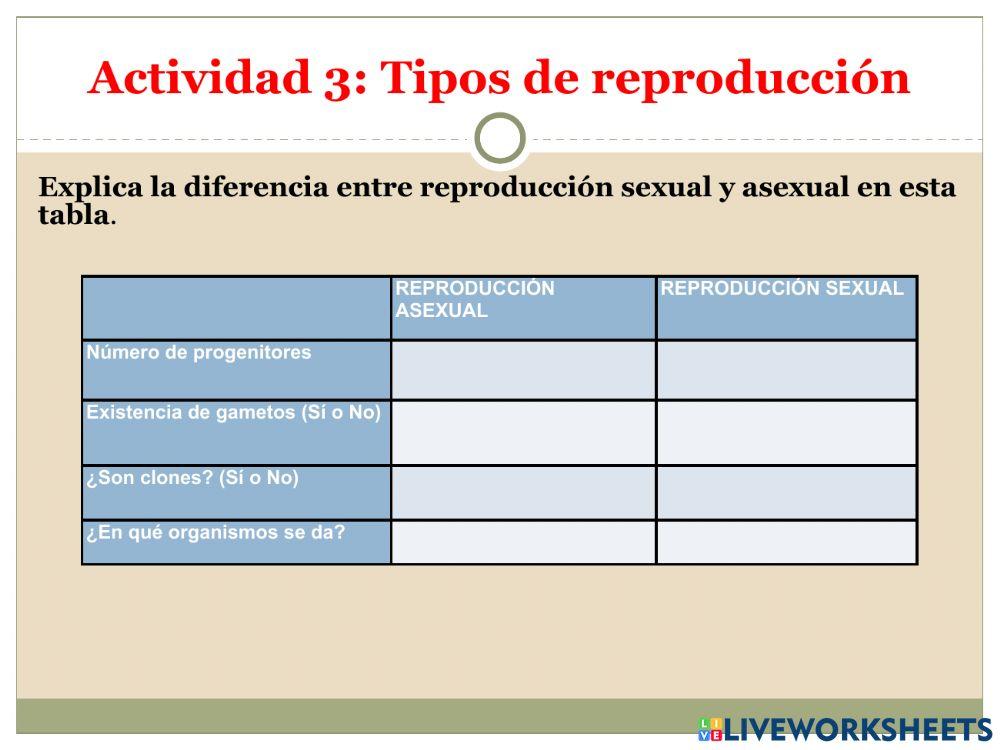 Actividad 3: Tipos de reproducción

Explica la diferencia entre reproducción sexual y asexual en esta tabla.

| | REPRODUCCIÓN ASEXUAL | REPRODUCCIÓN SEXUAL |
|---|---|---|
| Número de progenitores | | |
| Existencia de gametos (Sí o No) | | |
| ¿Son clones? (Sí o No) | | |
| ¿En qué organismos se da? | | |

LIVEWORKSHEETS